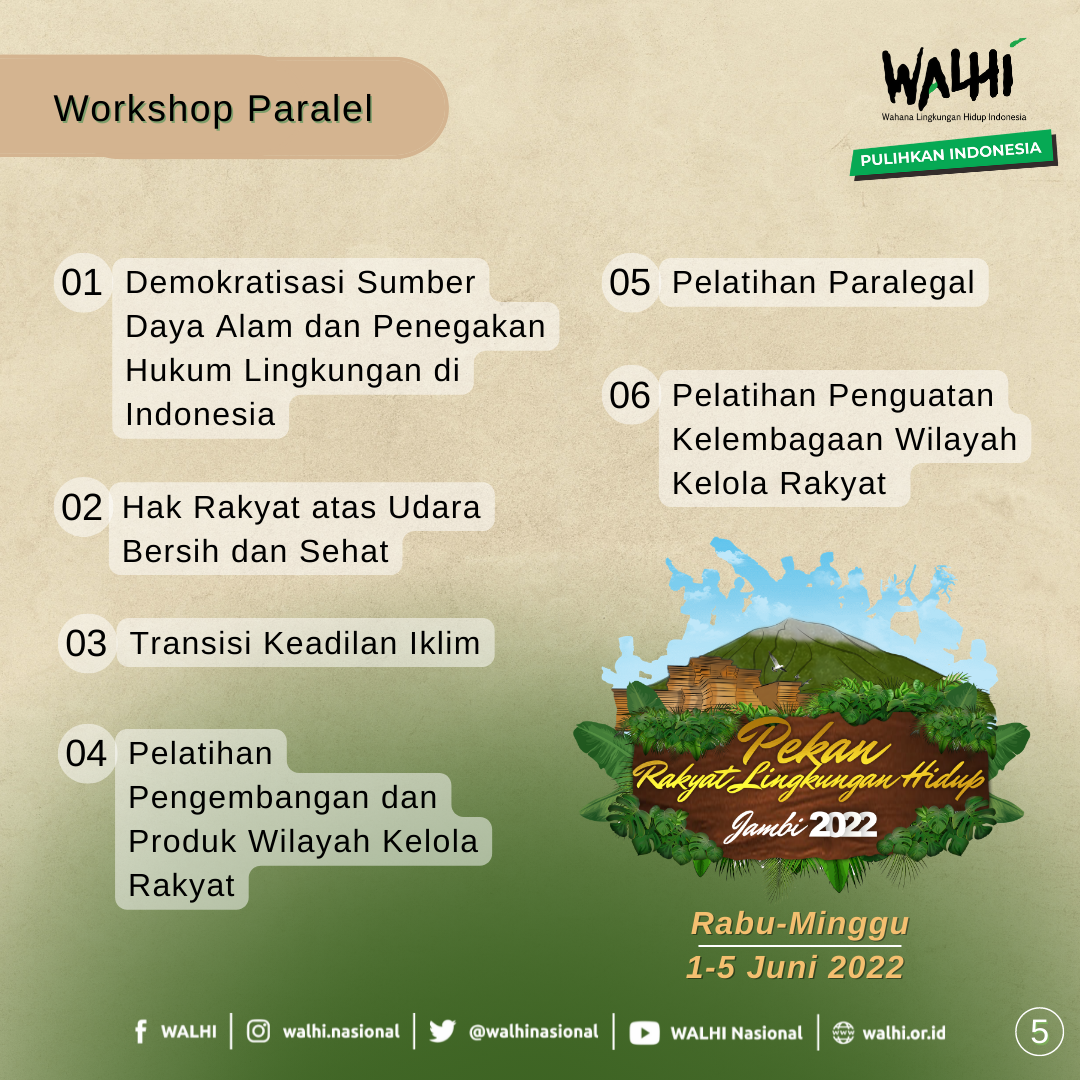 Workshop Paralel

WALHI
Wahana Lingkungan Hidup Indonesia
PULIHKAN INDONESIA

01 Demokratisasi Sumber Daya Alam dan Penegakan Hukum Lingkungan di Indonesia

02 Hak Rakyat atas Udara Bersih dan Sehat

03 Transisi Keadilan Iklim

04 Pelatihan Pengembangan dan Produk Wilayah Kelola Rakyat

05 Pelatihan Paralegal

06 Pelatihan Penguatan Kelembagaan Wilayah Kelola Rakyat

Pekan Rakyat Lingkungan Hidup Jambi 2022

Rabu-Minggu
1-5 Juni 2022

WALHI | walhi.nasional | @walhinasional | WALHI Nasional | walhi.or.id

5